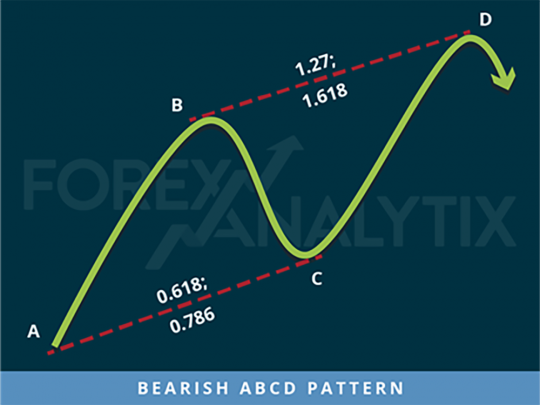 D

1.27;
1.618

B

FOREX ANALYTIX

C

0.618;
0.786

A

BEARISH ABCD PATTERN